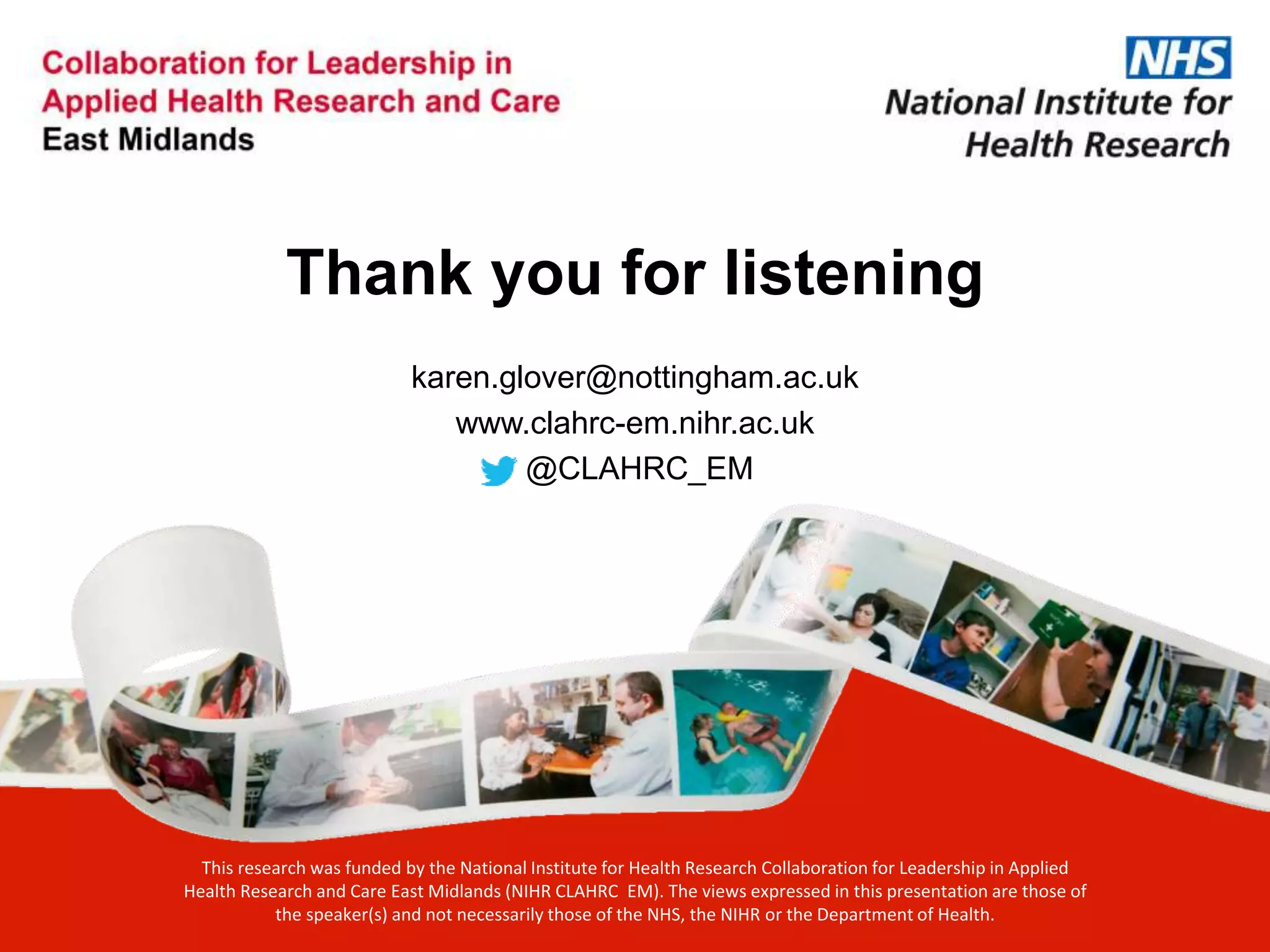 Collaboration for Leadership in Applied Health Research and Care
East Midlands

NHS
National Institute for Health Research

Thank you for listening

karen.glover@nottingham.ac.uk
www.clahrc-em.nihr.ac.uk
@CLAHRC_EM

This research was funded by the National Institute for Health Research Collaboration for Leadership in Applied Health Research and Care East Midlands (NIHR CLAHRC EM). The views expressed in this presentation are those of the speaker(s) and not necessarily those of the NHS, the NIHR or the Department of Health.